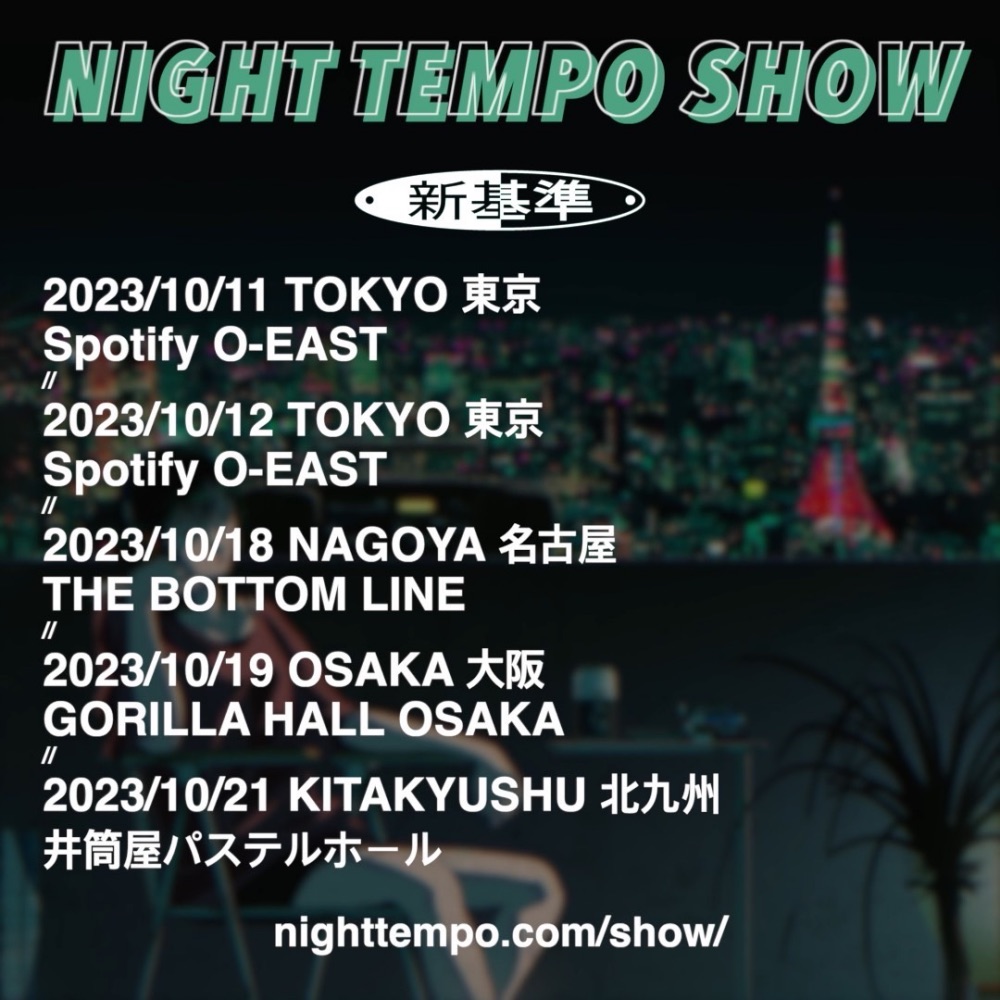 NIGHT TEMPO SHOW

新基準

2023/10/11 TOKYO 東京
Spotify O-EAST
//
2023/10/12 TOKYO 東京
Spotify O-EAST
//
2023/10/18 NAGOYA 名古屋
THE BOTTOM LINE
//
2023/10/19 OSAKA 大阪
GORILLA HALL OSAKA
//
2023/10/21 KITAKYUSHU 北九州
井筒屋パステルホール

nighttempo.com/show/